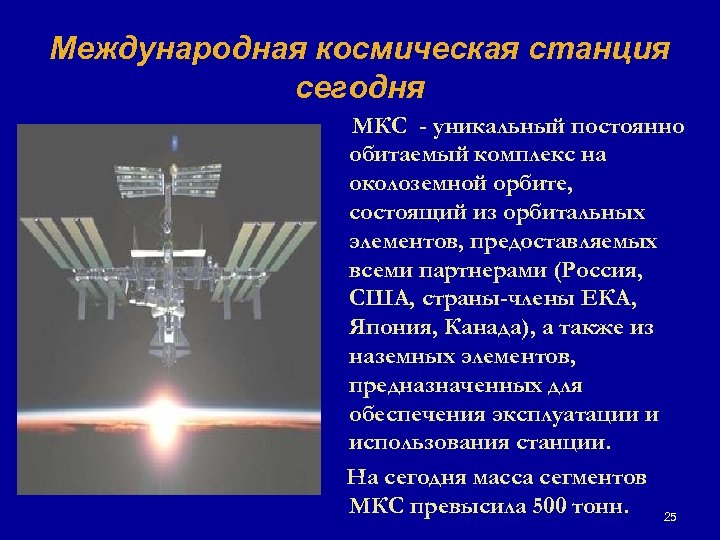 Международная космическая станция сегодня

МКС - уникальный постоянно обитаемый комплекс на околоземной орбите, состоящий из орбитальных элементов, предоставляемых всеми партнерами (Россия, США, страны-члены ЕКА, Япония, Канада), а также из наземных элементов, предназначенных для обеспечения эксплуатации и использования станции.

На сегодня масса сегментов МКС превысила 500 тонн.

25